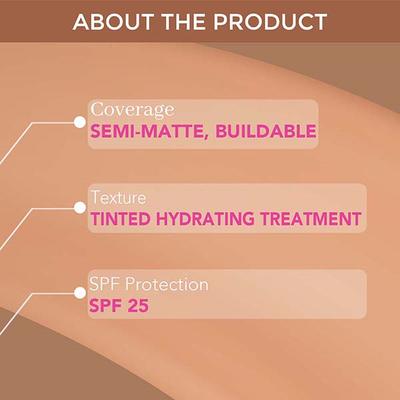 ABOUT THE PRODUCT

Coverage
SEMI-MATTE, BUILDABLE

Texture
TINTED HYDRATING TREATMENT

SPF Protection
SPF 25